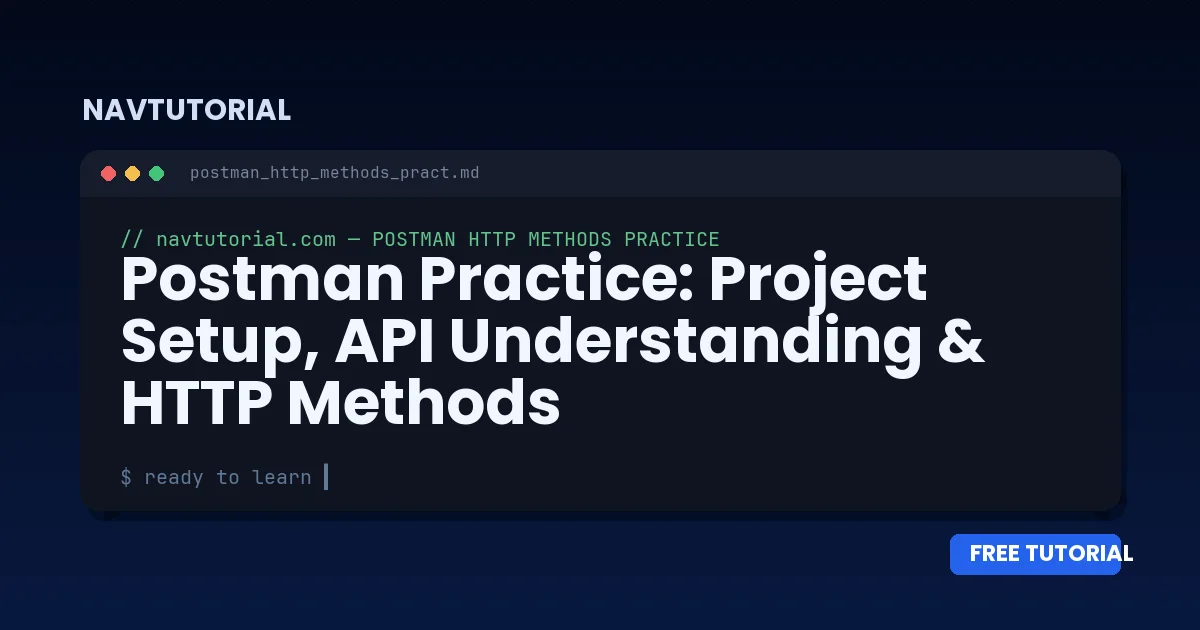 NAVTUTORIAL

postman_http_methods_pract.md

// navtutorial.com — POSTMAN HTTP METHODS PRACTICE

Postman Practice: Project Setup, API Understanding & HTTP Methods

$ ready to learn

FREE TUTORIAL